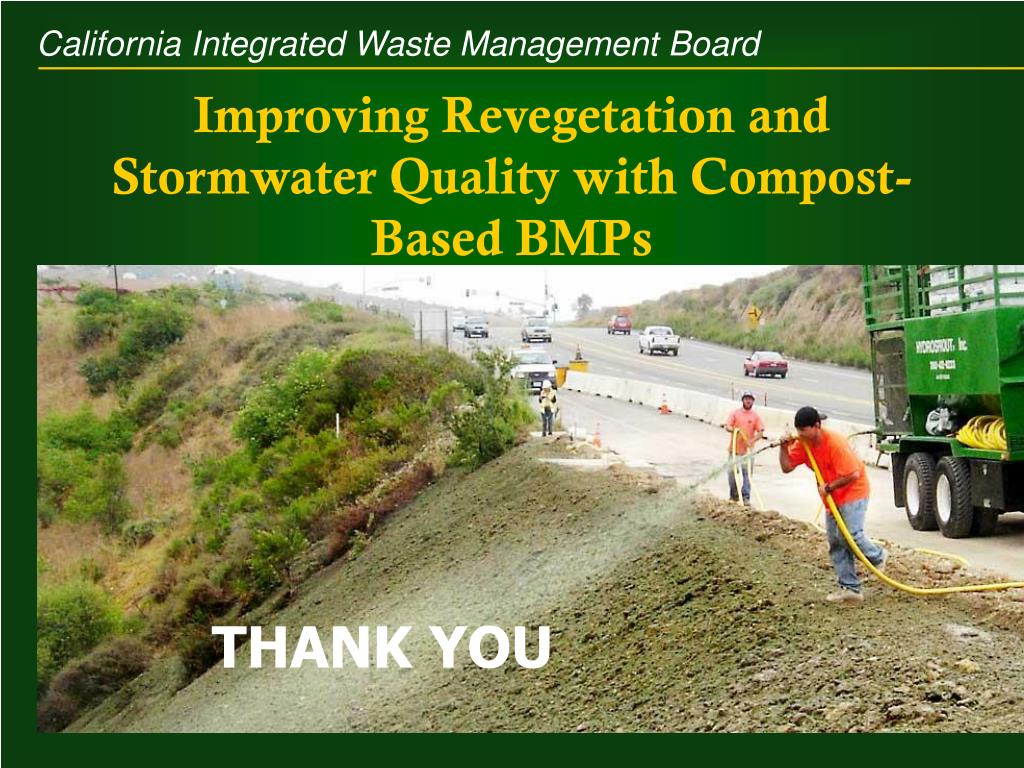 California Integrated Waste Management Board

Improving Revegetation and Stormwater Quality with Compost-Based BMPs

HYDROGROUT, Inc.

THANK YOU